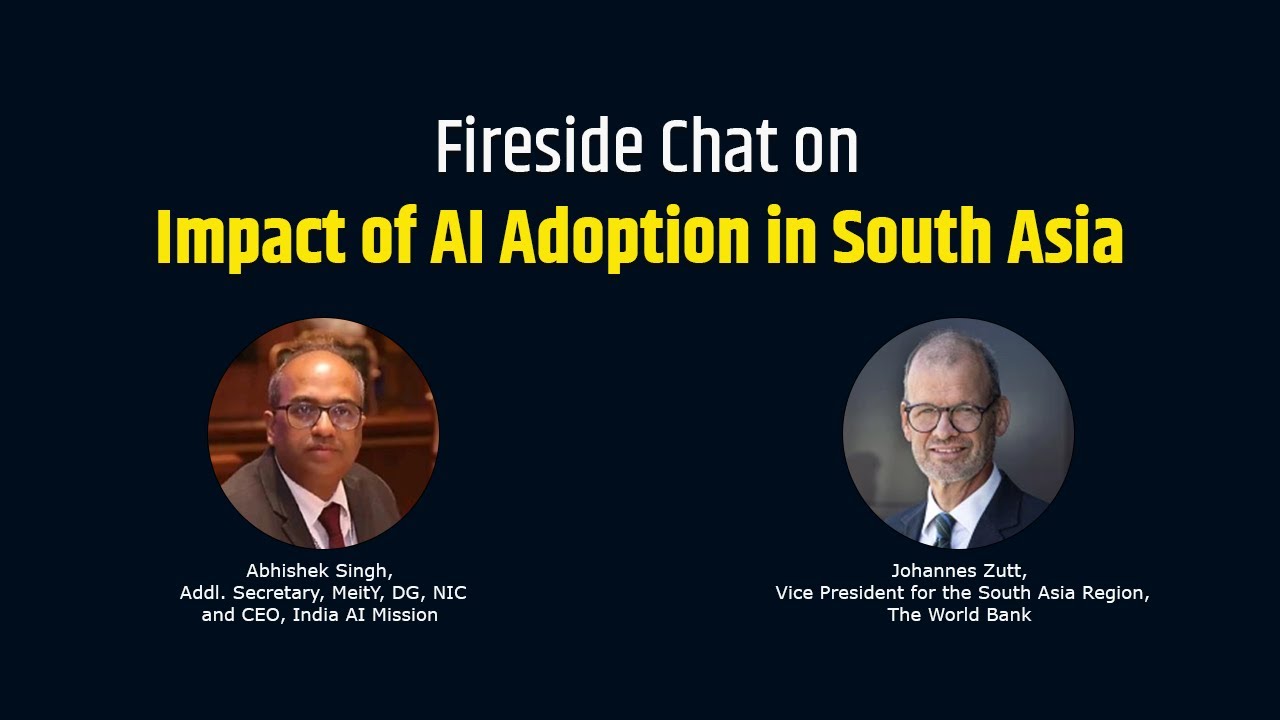 Fireside Chat on
Impact of AI Adoption in South Asia

Abhishek Singh,
Addl. Secretary, MeitY, DG, NIC
and CEO, India AI Mission

Johannes Zutt,
Vice President for the South Asia Region,
The World Bank